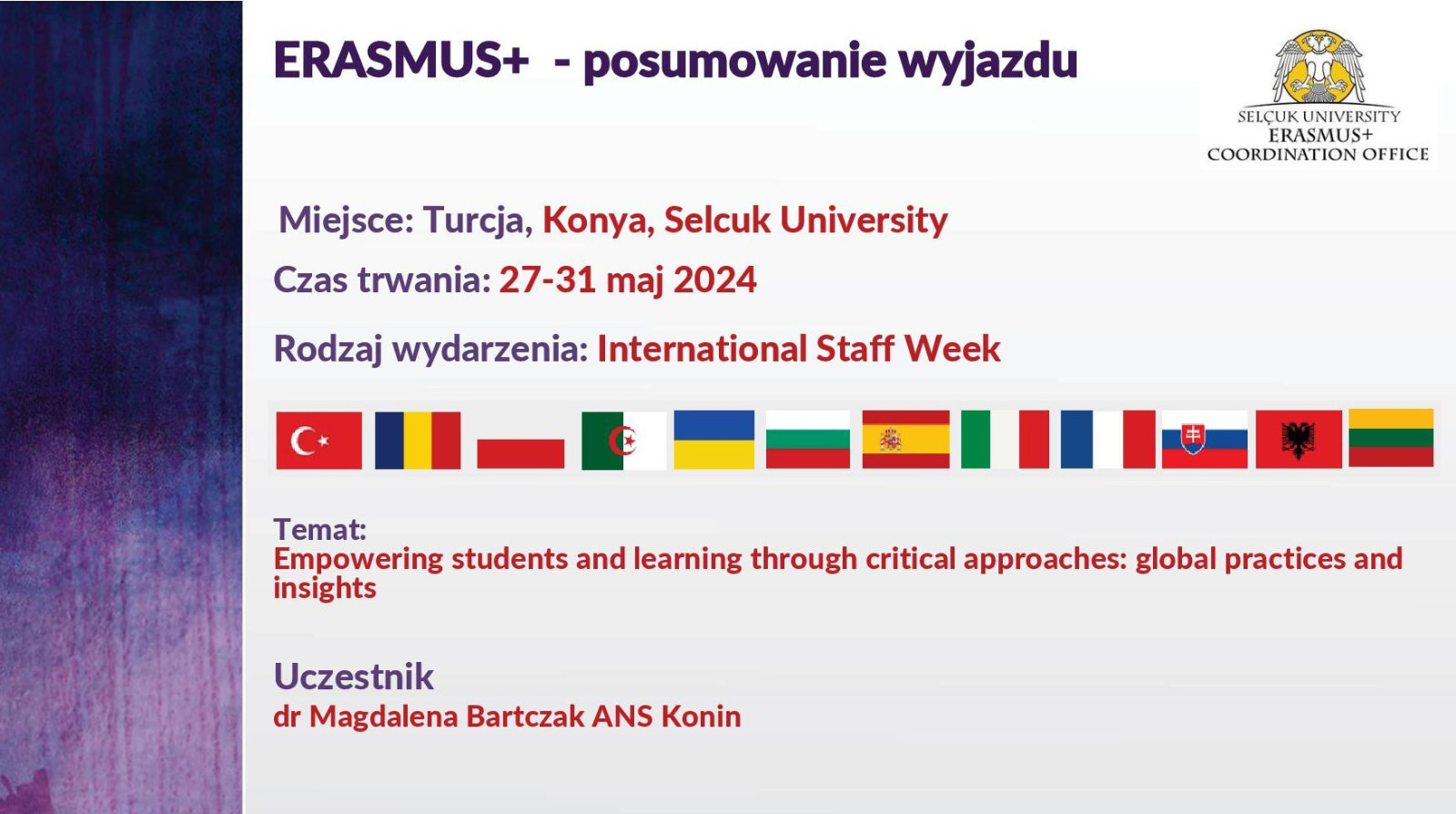 ERASMUS+ - posumowanie wyjazdu

SELÇUK UNIVERSITY
ERASMUS+
COORDINATION OFFICE

Miejsce: Turcja, Konya, Selcuk University

Czas trwania: 27-31 maj 2024

Rodzaj wydarzenia: International Staff Week

Temat:
Empowering students and learning through critical approaches: global practices and insights

Uczestnik
dr Magdalena Bartczak ANS Konin